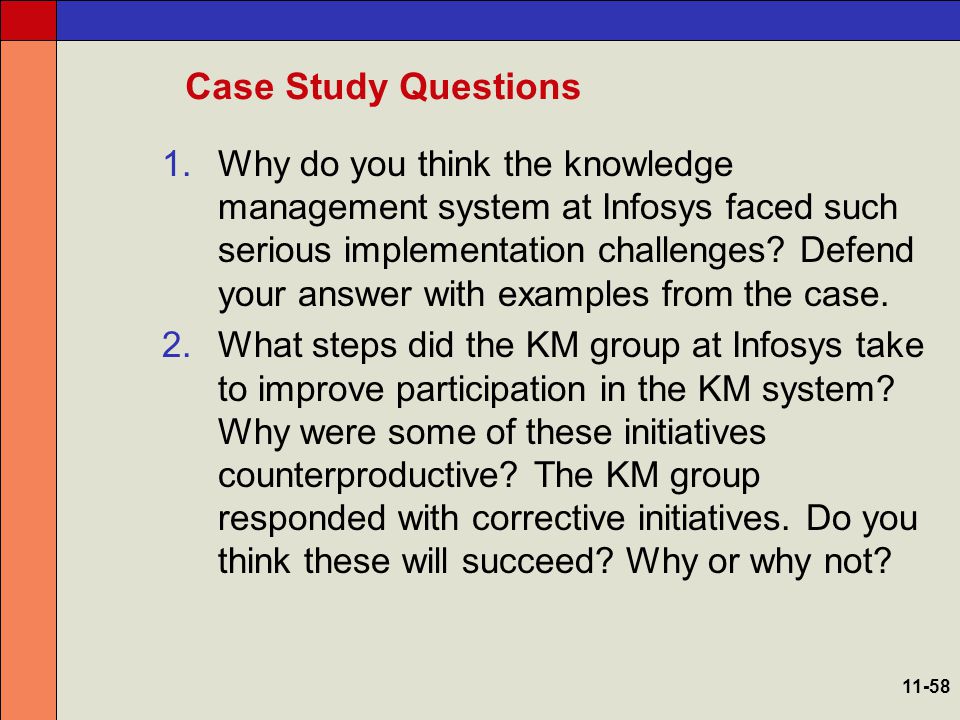 Case Study Questions

1. Why do you think the knowledge management system at Infosys faced such serious implementation challenges? Defend your answer with examples from the case.

2. What steps did the KM group at Infosys take to improve participation in the KM system? Why were some of these initiatives counterproductive? The KM group responded with corrective initiatives. Do you think these will succeed? Why or why not?

11-58